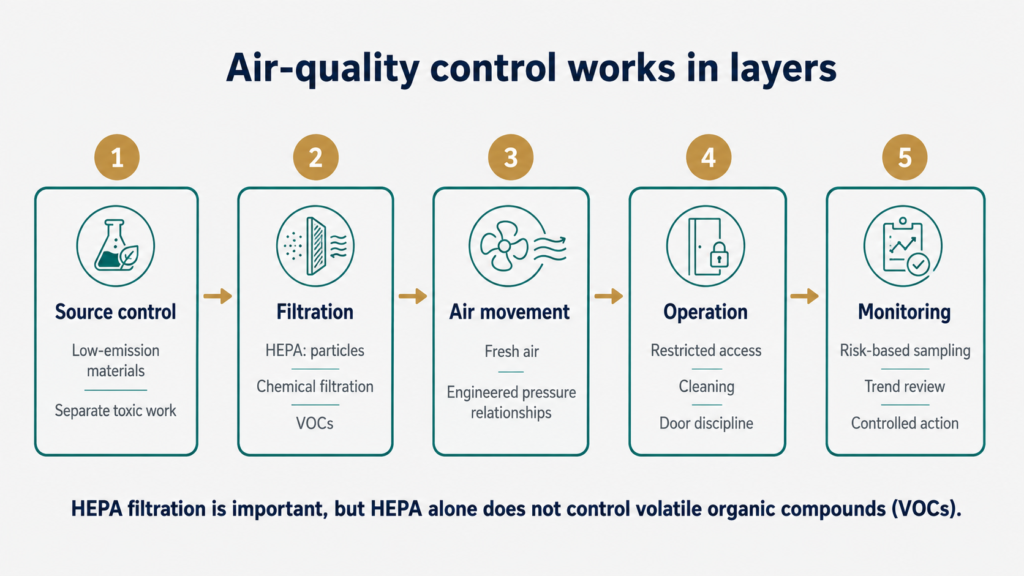 Air-quality control works in layers

1
Source control
Low-emission materials
Separate toxic work

2
Filtration
HEPA: particles
Chemical filtration
VOCs

3
Air movement
Fresh air
Engineered pressure relationships

4
Operation
Restricted access
Cleaning
Door discipline

5
Monitoring
Risk-based sampling
Trend review
Controlled action

HEPA filtration is important, but HEPA alone does not control volatile organic compounds (VOCs).